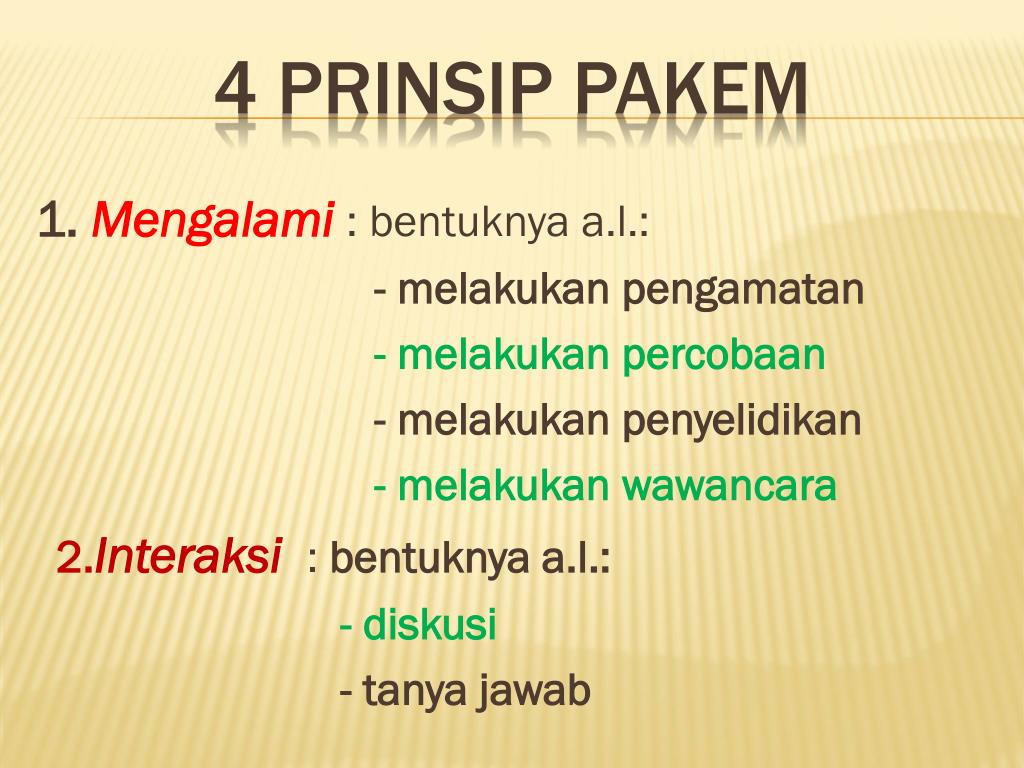 4 PRINSIP PAKEM

1. Mengalami : bentuknya a.l.:

- melakukan pengamatan
- melakukan percobaan
- melakukan penyelidikan
- melakukan wawancara

2.Interaksi : bentuknya a.l.:

- diskusi
- tanya jawab